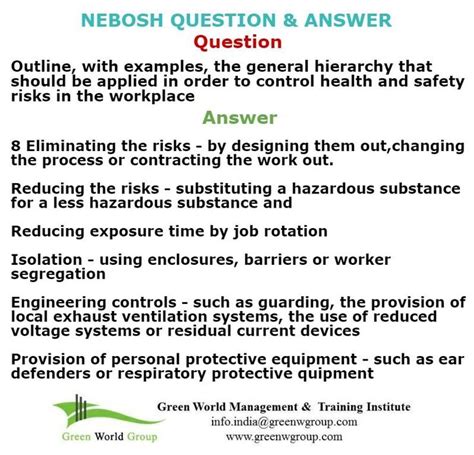 NEBOSH QUESTION & ANSWER
Question

Outline, with examples, the general hierarchy that should be applied in order to control health and safety risks in the workplace

Answer

8 Eliminating the risks - by designing them out,changing the process or contracting the work out.

Reducing the risks - substituting a hazardous substance for a less hazardous substance and

Reducing exposure time by job rotation

Isolation - using enclosures, barriers or worker segregation

Engineering controls - such as guarding, the provision of local exhaust ventilation systems, the use of reduced voltage systems or residual current devices

Provision of personal protective equipment - such as ear defenders or respiratory protective quipment

Green World Group

Green World Management & Training Institute
info.india@greenwgroup.com
www.greenwgroup.com